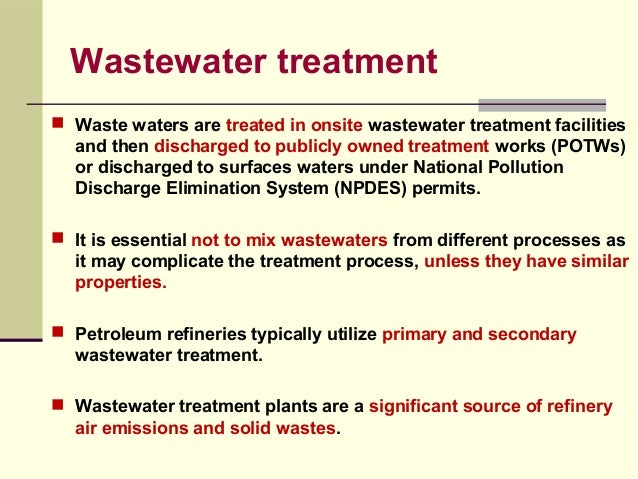 Wastewater treatment

Waste waters are treated in onsite wastewater treatment facilities and then discharged to publicly owned treatment works (POTWs) or discharged to surfaces waters under National Pollution Discharge Elimination System (NPDES) permits.

It is essential not to mix wastewaters from different processes as it may complicate the treatment process, unless they have similar properties.

Petroleum refineries typically utilize primary and secondary wastewater treatment.

Wastewater treatment plants are a significant source of refinery air emissions and solid wastes.